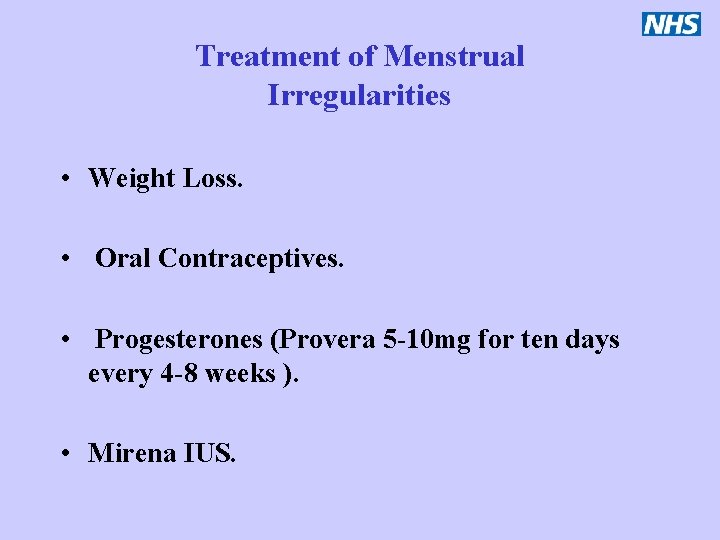 NHS

Treatment of Menstrual Irregularities

• Weight Loss.

• Oral Contraceptives.

• Progesterones (Provera 5-10mg for ten days every 4-8 weeks ).

• Mirena IUS.